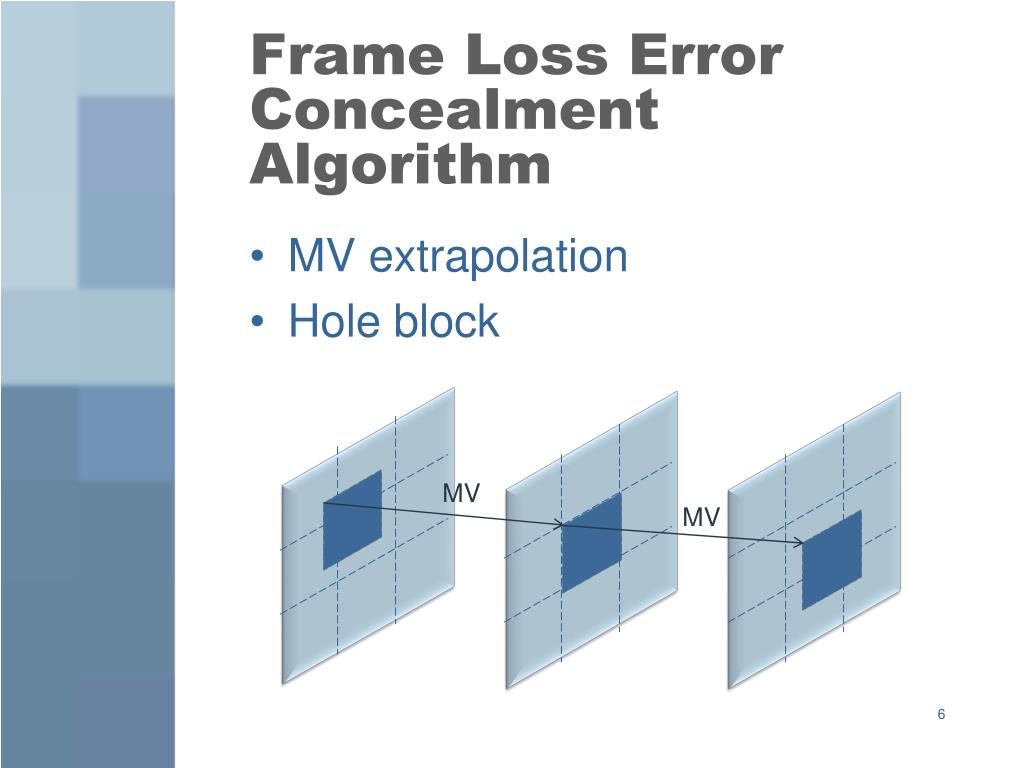 Frame Loss Error Concealment Algorithm

• MV extrapolation
• Hole block

MV

MV

6